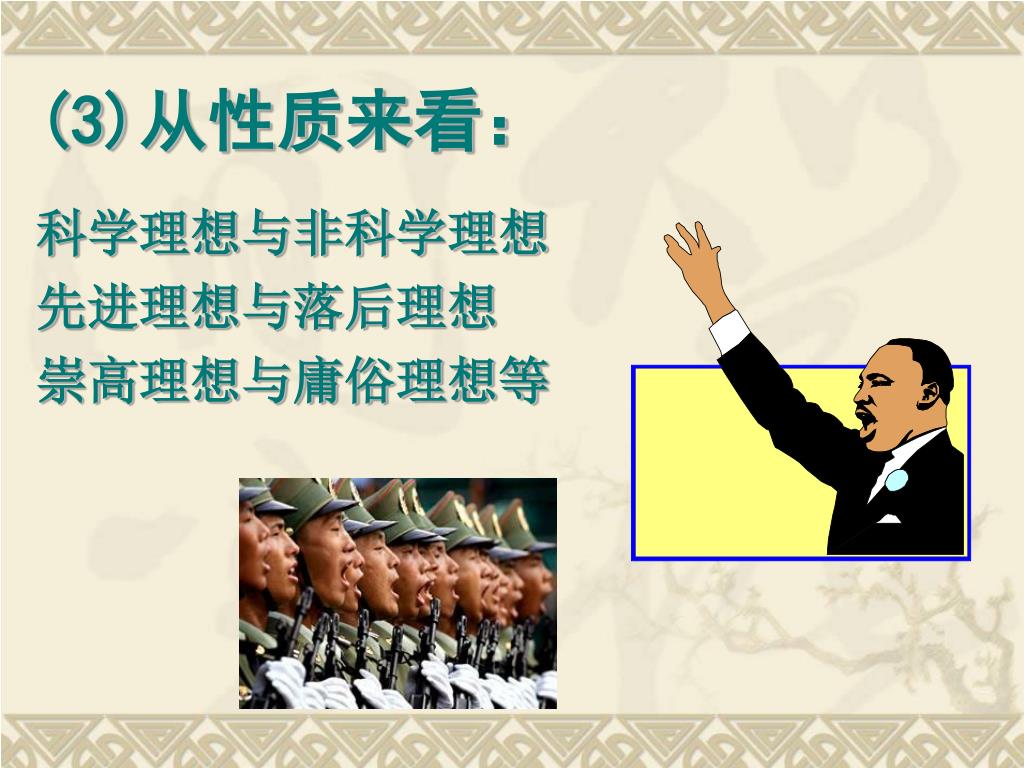 ⑶ 从性质来看：

科学理想与非科学理想
先进理想与落后理想
崇高理想与庸俗理想等